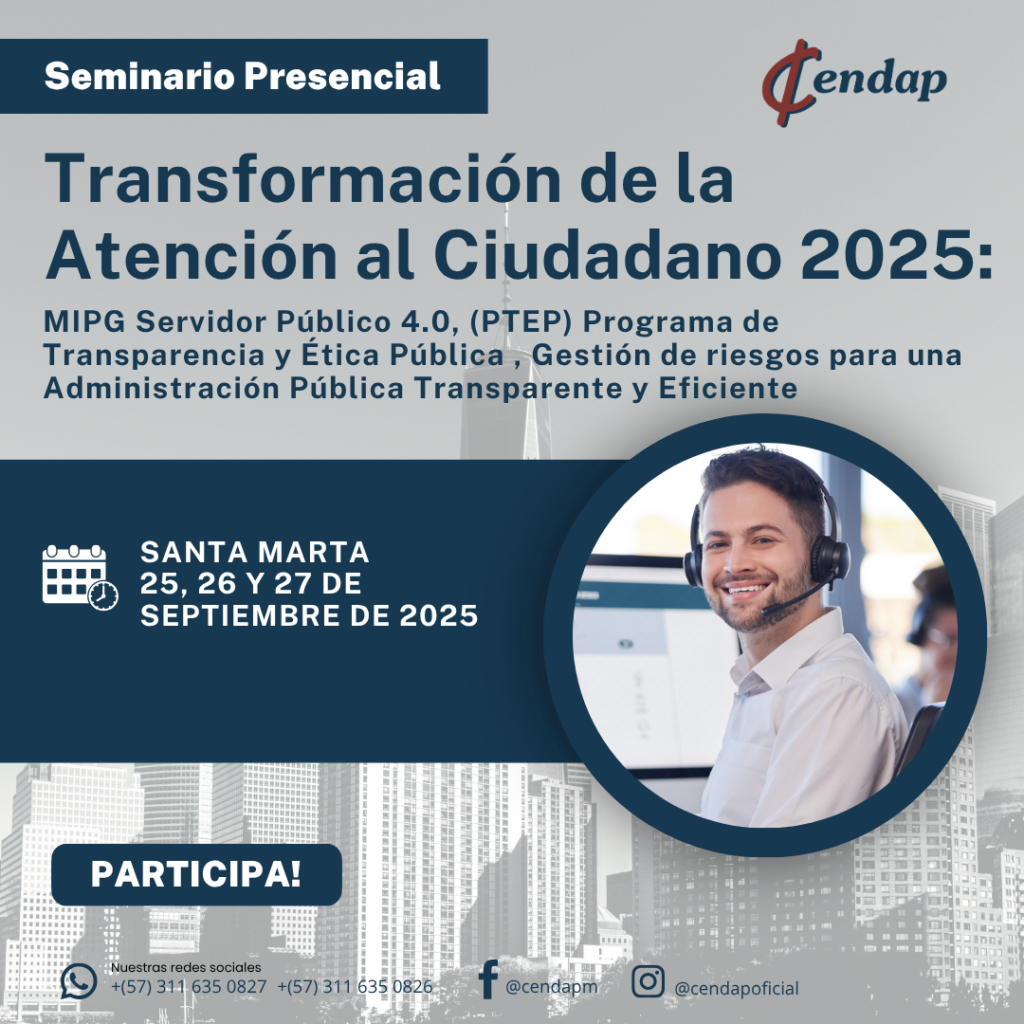 Seminario Presencial

Cendap

Transformación de la Atención al Ciudadano 2025:

MIPG Servidor Público 4.0, (PTEP) Programa de Transparencia y Ética Pública , Gestión de riesgos para una Administración Pública Transparente y Eficiente

SANTA MARTA
25, 26 Y 27 DE SEPTIEMBRE DE 2025

PARTICIPA!

Nuestras redes sociales
+(57) 311 635 0827 +(57) 311 635 0826

@cendapm

@cendapoficial